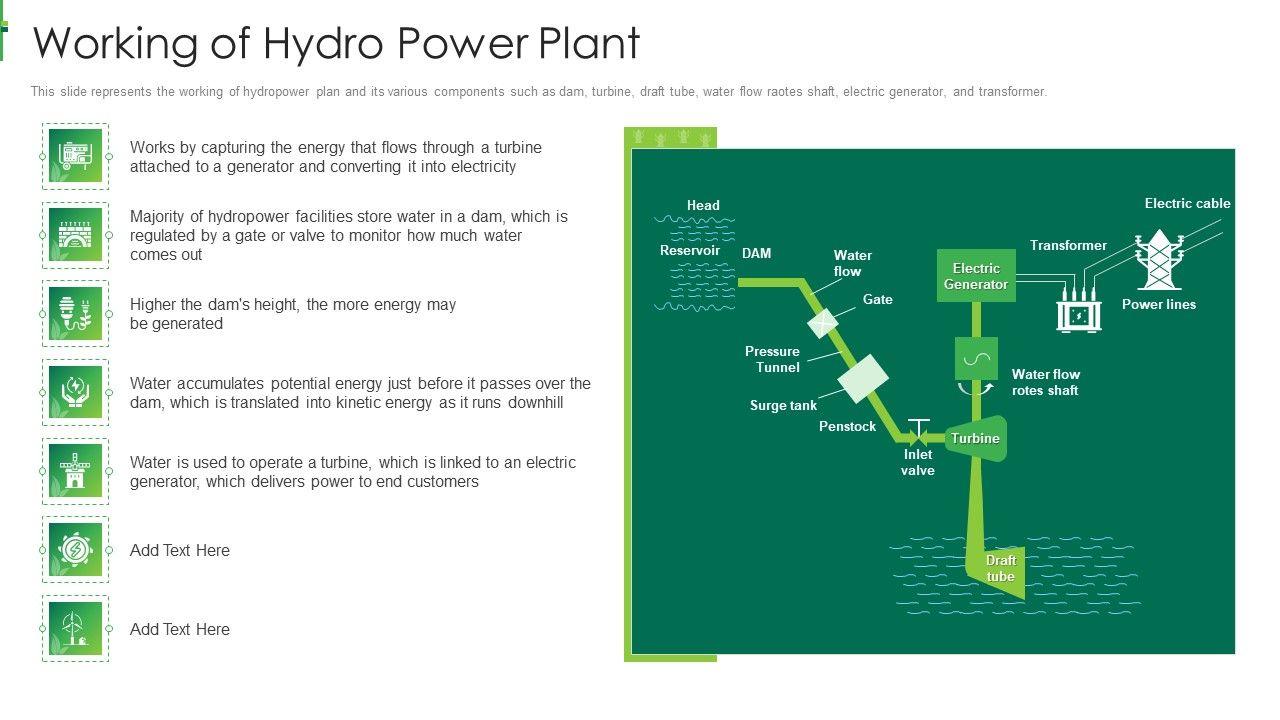 Working of Hydro Power Plant

This slide represents the working of hydropower plan and its various components such as dam, turbine, draft tube, water flow raotes shaft, electric generator, and transformer.

Works by capturing the energy that flows through a turbine attached to a generator and converting it into electricity

Majority of hydropower facilities store water in a dam, which is regulated by a gate or valve to monitor how much water comes out

Higher the dam's height, the more energy may be generated

Water accumulates potential energy just before it passes over the dam, which is translated into kinetic energy as it runs downhill

Water is used to operate a turbine, which is linked to an electric generator, which delivers power to end customers

Add Text Here

Add Text Here

Head
Reservoir
DAM
Water flow
Gate
Pressure Tunnel
Surge tank
Penstock
Inlet valve
Electric Generator
Transformer
Electric cable
Power lines
Water flow rotes shaft
Turbine
Draft tube